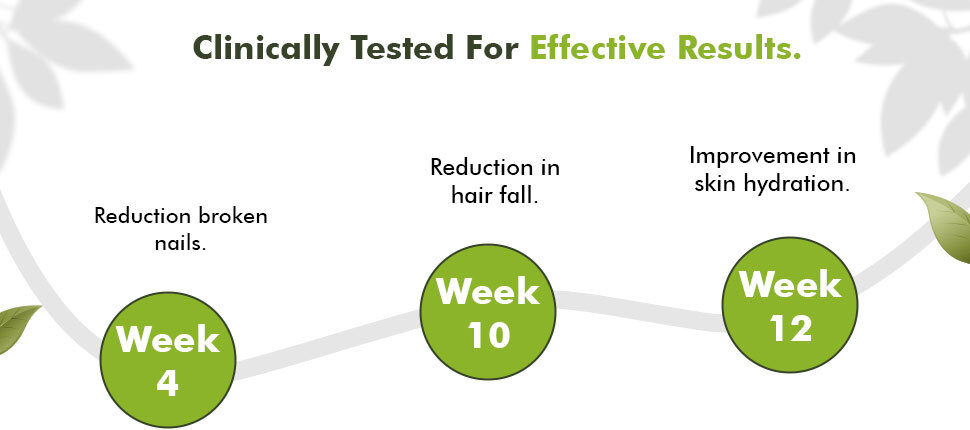 Clinically Tested For Effective Results.

Reduction broken nails.

Week 4

Reduction in hair fall.

Week 10

Improvement in skin hydration.

Week 12